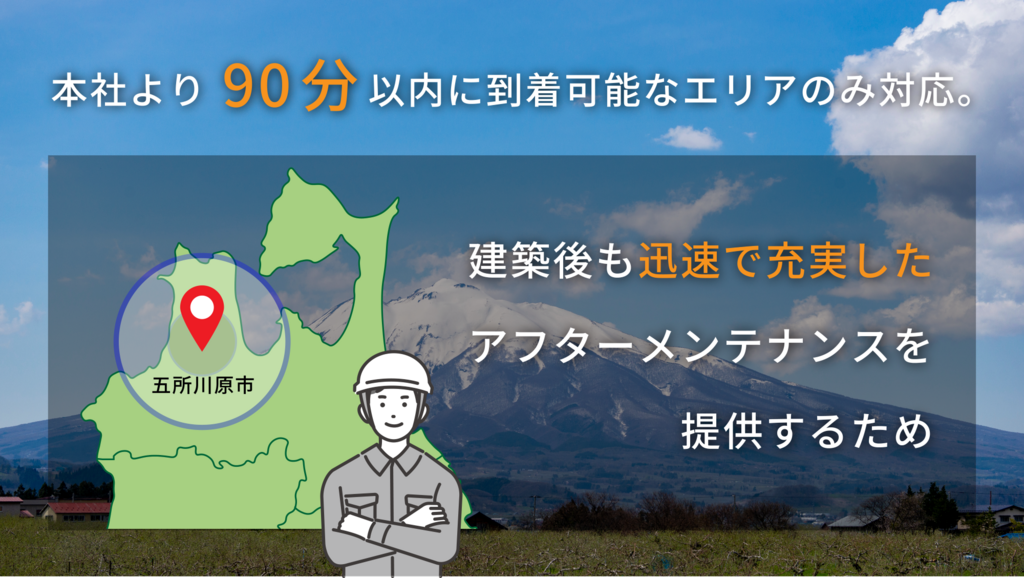 本社より 90分 以内に到着可能なエリアのみ対応。

五所川原市

建築後も迅速で充実した

アフターメンテナンスを

提供するため